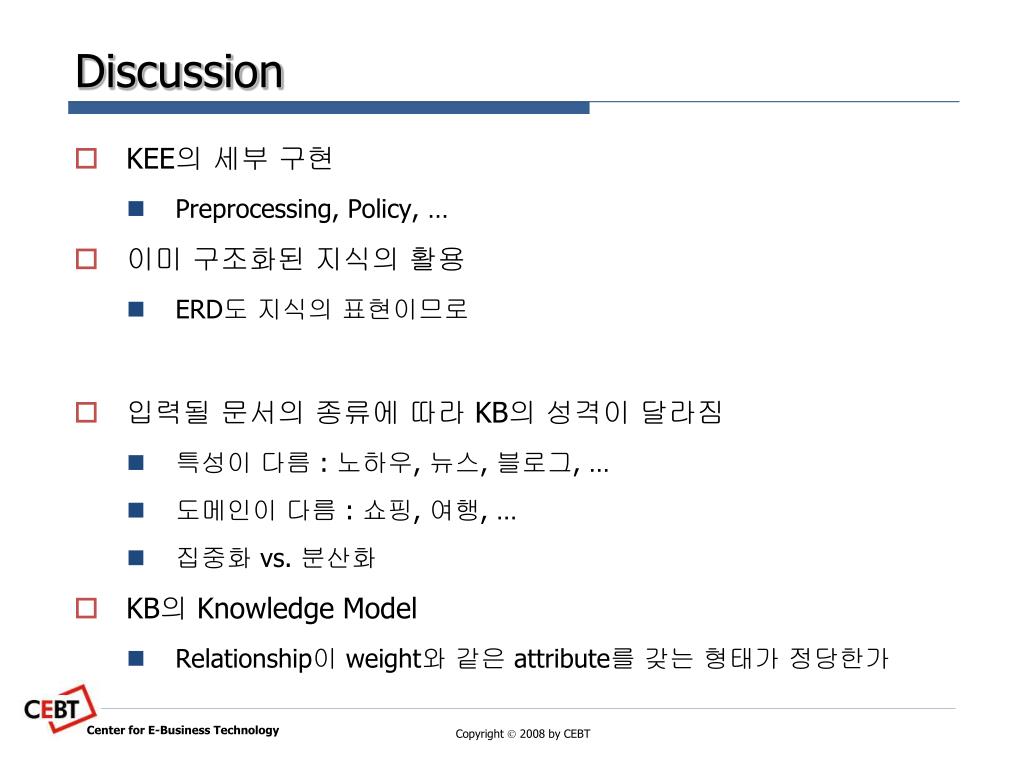 Discussion

KEE의 세부 구현

Preprocessing, Policy, …

이미 구조화된 지식의 활용

ERD도 지식의 표현이므로

입력될 문서의 종류에 따라 KB의 성격이 달라짐

특성이 다름 : 노하우, 뉴스, 블로그, …

도메인이 다름 : 쇼핑, 여행, …

집중화 vs. 분산화

KB의 Knowledge Model

Relationship이 weight와 같은 attribute를 갖는 형태가 정당한가

CEBT
Center for E-Business Technology

Copyright © 2008 by CEBT